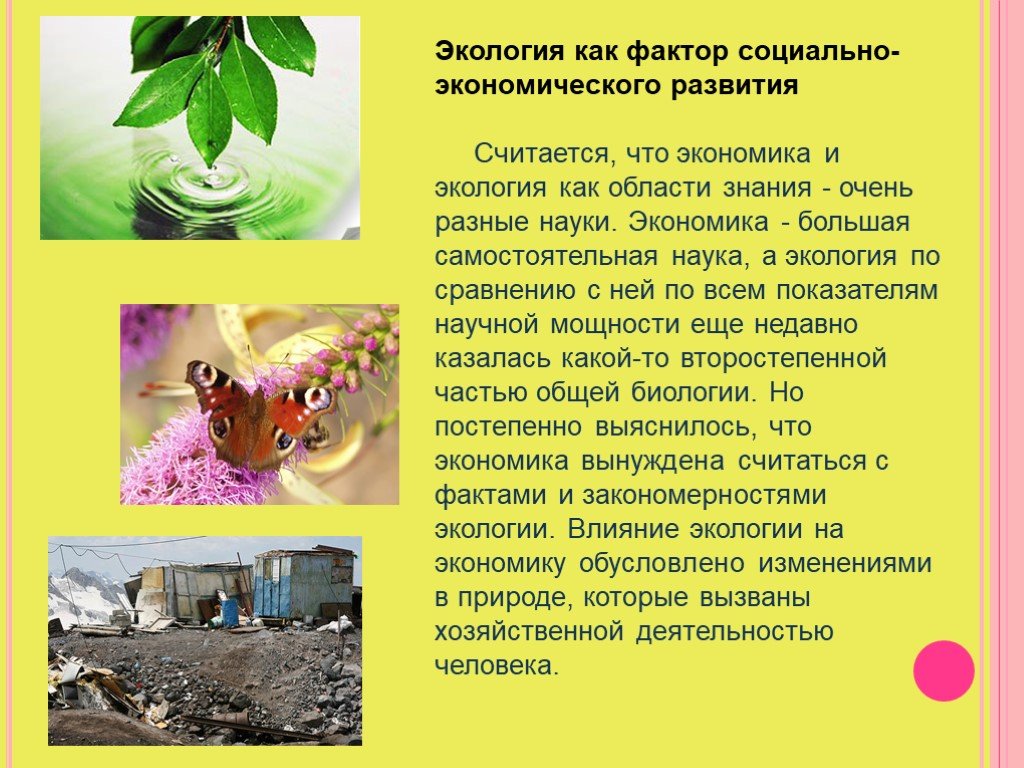 Экология как фактор социально-экономического развития

Считается, что экономика и экология как области знания - очень разные науки. Экономика - большая самостоятельная наука, а экология по сравнению с ней по всем показателям научной мощности еще недавно казалась какой-то второстепенной частью общей биологии. Но постепенно выяснилось, что экономика вынуждена считаться с фактами и закономерностями экологии. Влияние экологии на экономику обусловлено изменениями в природе, которые вызваны хозяйственной деятельностью человека.